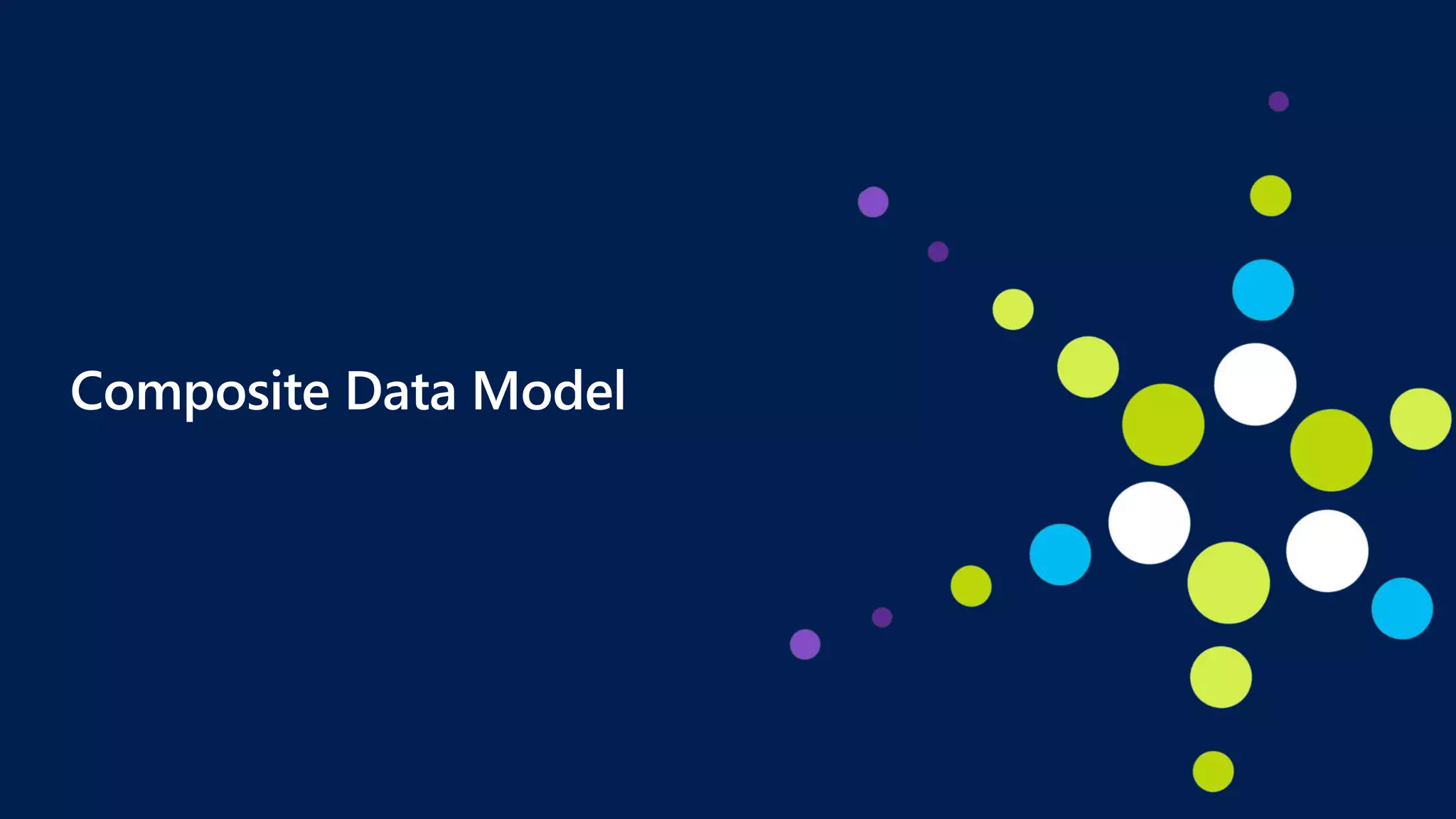 Composite Data Model